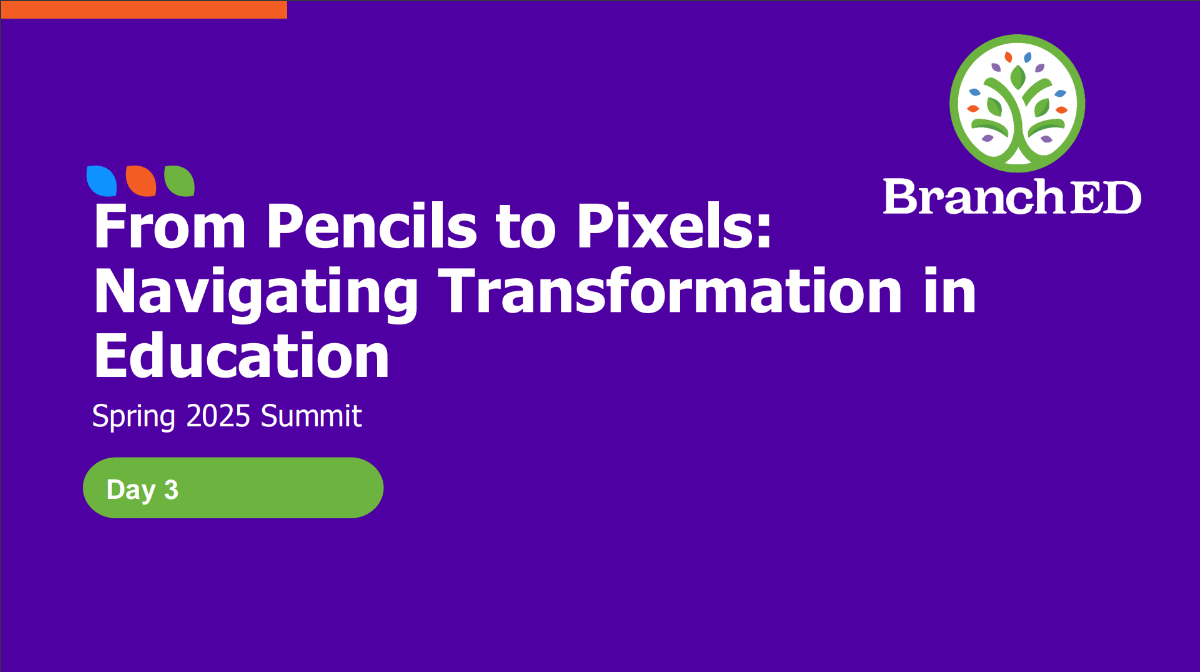 BranchED

From Pencils to Pixels: Navigating Transformation in Education

Spring 2025 Summit

Day 3